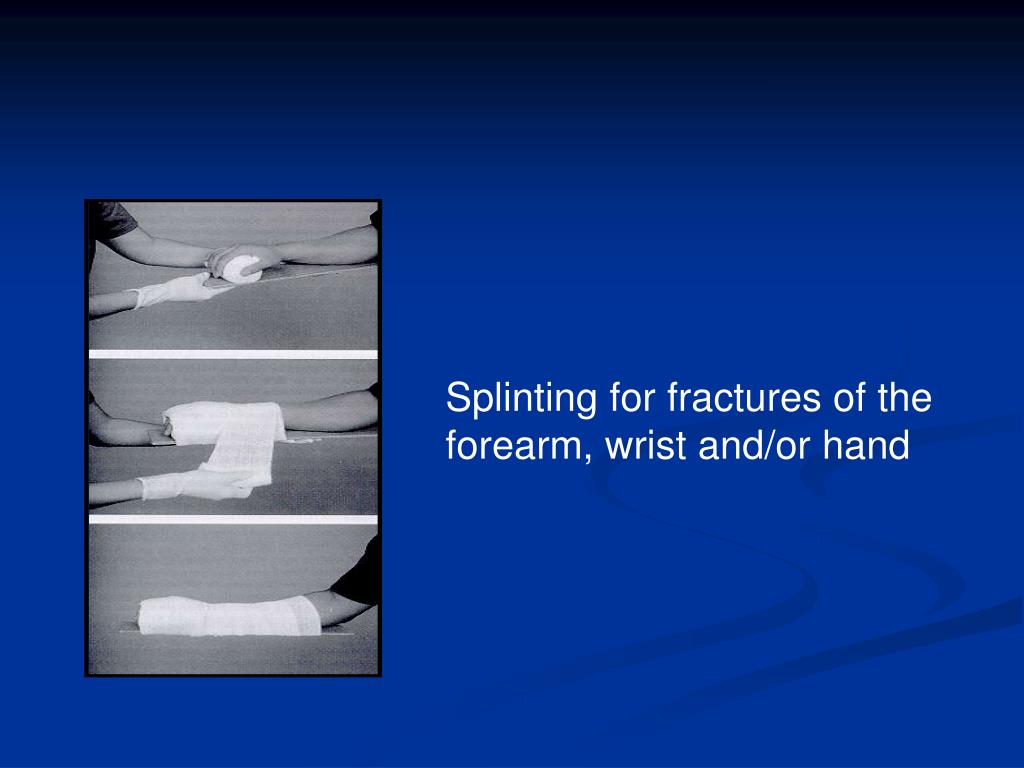 Splinting for fractures of the forearm, wrist and/or hand